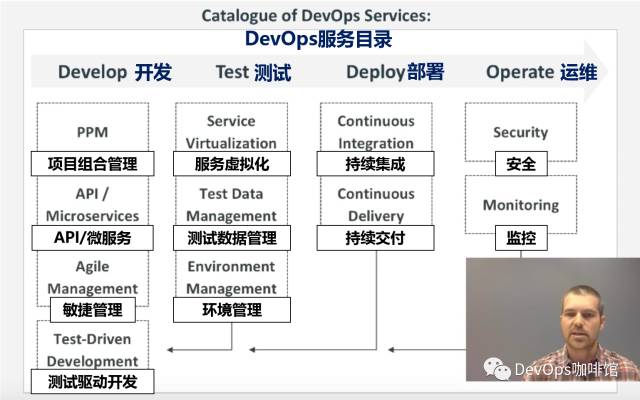 Catalogue of DevOps Services:
DevOps服务目录

Develop 开发
Test 测试
Deploy部署
Operate 运维

PPM
项目组合管理
API / Microservices
API/微服务
Agile Management
敏捷管理
Test-Driven Development
测试驱动开发

Service Virtualization
服务虚拟化
Test Data Management
测试数据管理
Environment Management
环境管理

Continuous Integration
持续集成
Continuous Delivery
持续交付

Security
安全
Monitoring
监控

DevOps咖啡馆